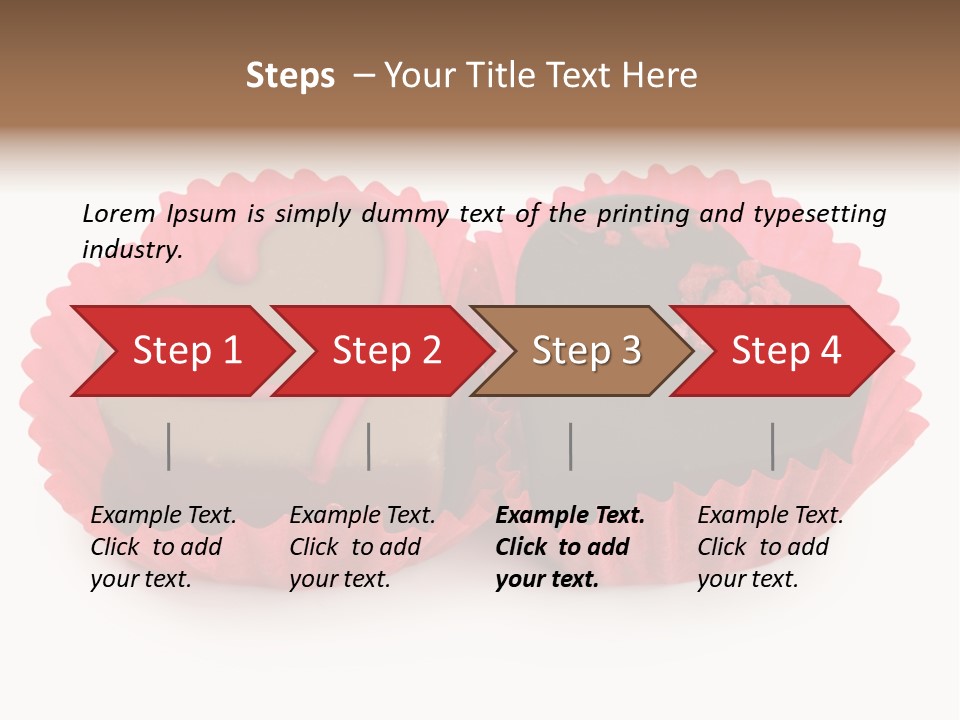 Steps – Your Title Text Here

Lorem Ipsum is simply dummy text of the printing and typesetting industry.

Step 1

Step 2

Step 3

Step 4

Example Text. Click to add your text.

Example Text. Click to add your text.

Example Text. Click to add your text.

Example Text. Click to add your text.